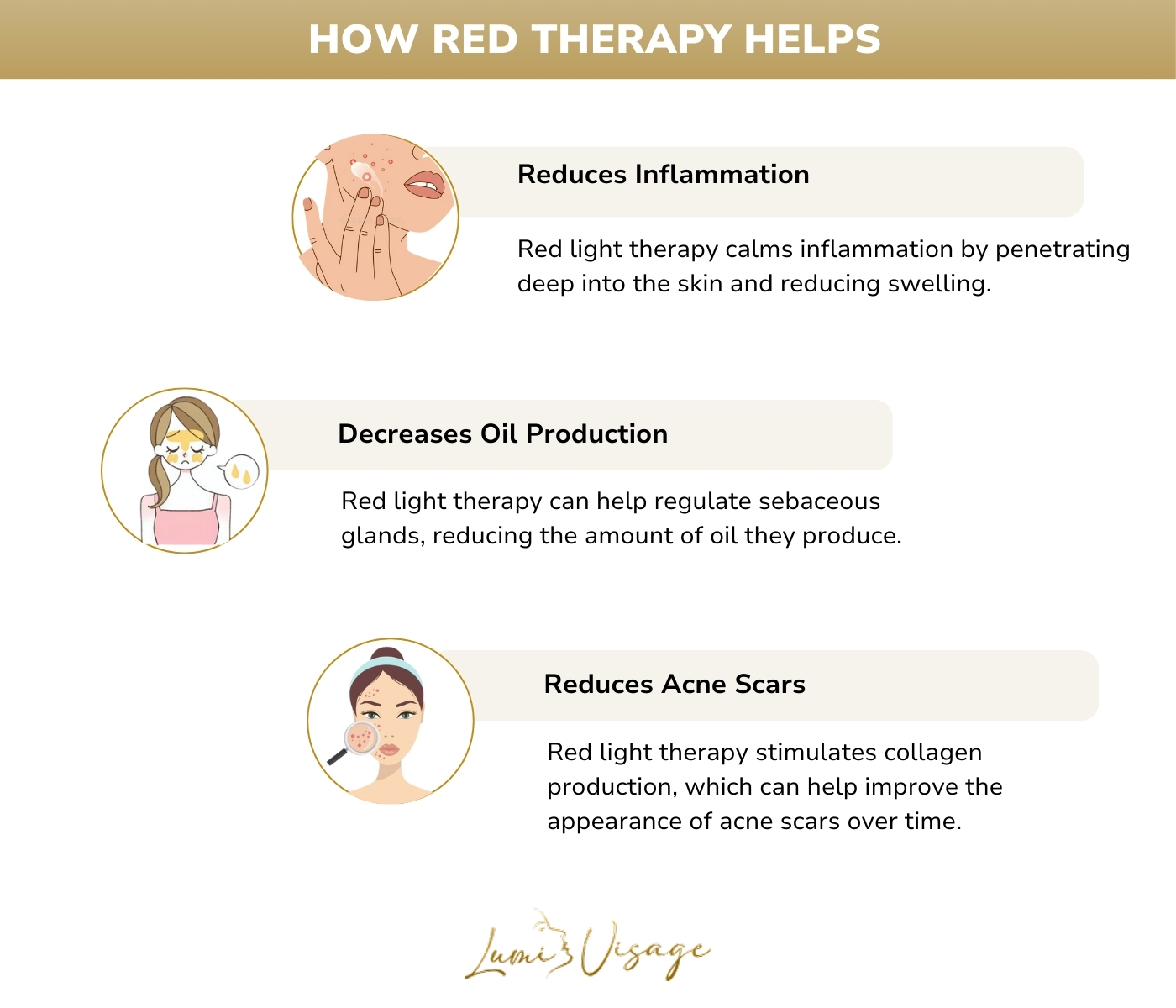 HOW RED THERAPY HELPS

Reduces Inflammation

Red light therapy calms inflammation by penetrating deep into the skin and reducing swelling.

Decreases Oil Production

Red light therapy can help regulate sebaceous glands, reducing the amount of oil they produce.

Reduces Acne Scars

Red light therapy stimulates collagen production, which can help improve the appearance of acne scars over time.

Lumi Visage